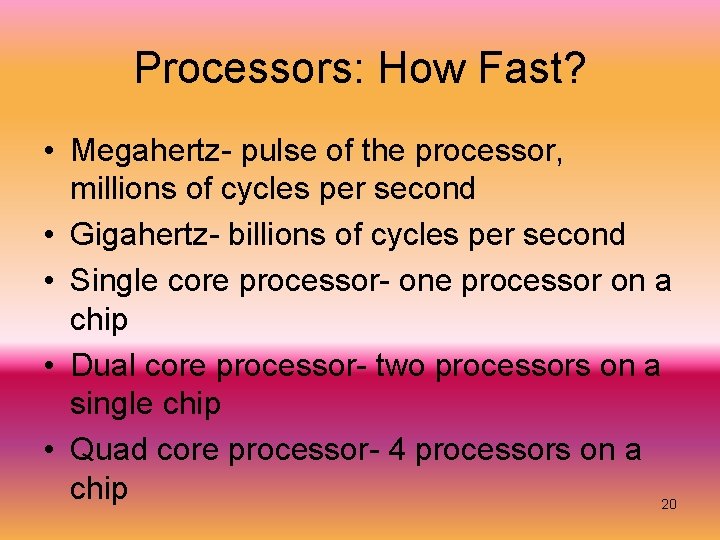 Processors: How Fast?

• Megahertz- pulse of the processor, millions of cycles per second
• Gigahertz- billions of cycles per second
• Single core processor- one processor on a chip
• Dual core processor- two processors on a single chip
• Quad core processor- 4 processors on a chip

20